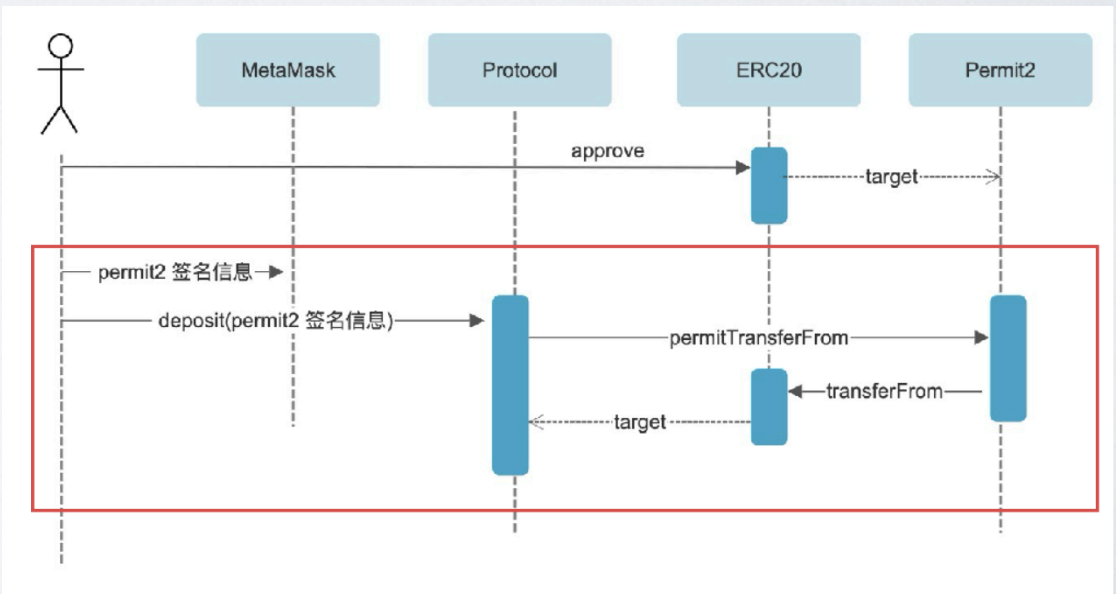 MetaMask

Protocol

ERC20

Permit2

approve

target

permit2 签名信息

deposit(permit2 签名信息)

permitTransferFrom

transferFrom

target